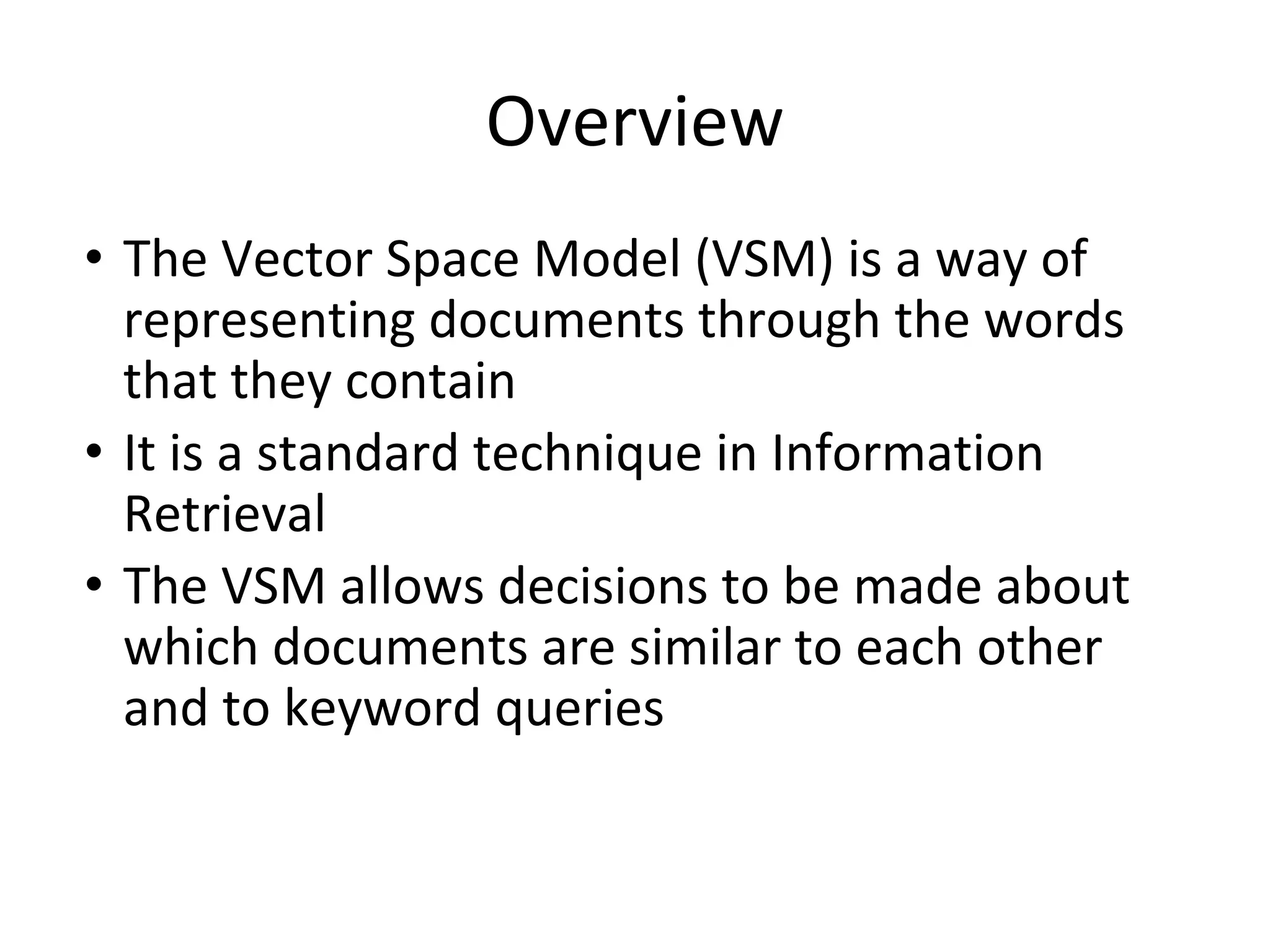 Overview

• The Vector Space Model (VSM) is a way of representing documents through the words that they contain

• It is a standard technique in Information Retrieval

• The VSM allows decisions to be made about which documents are similar to each other and to keyword queries